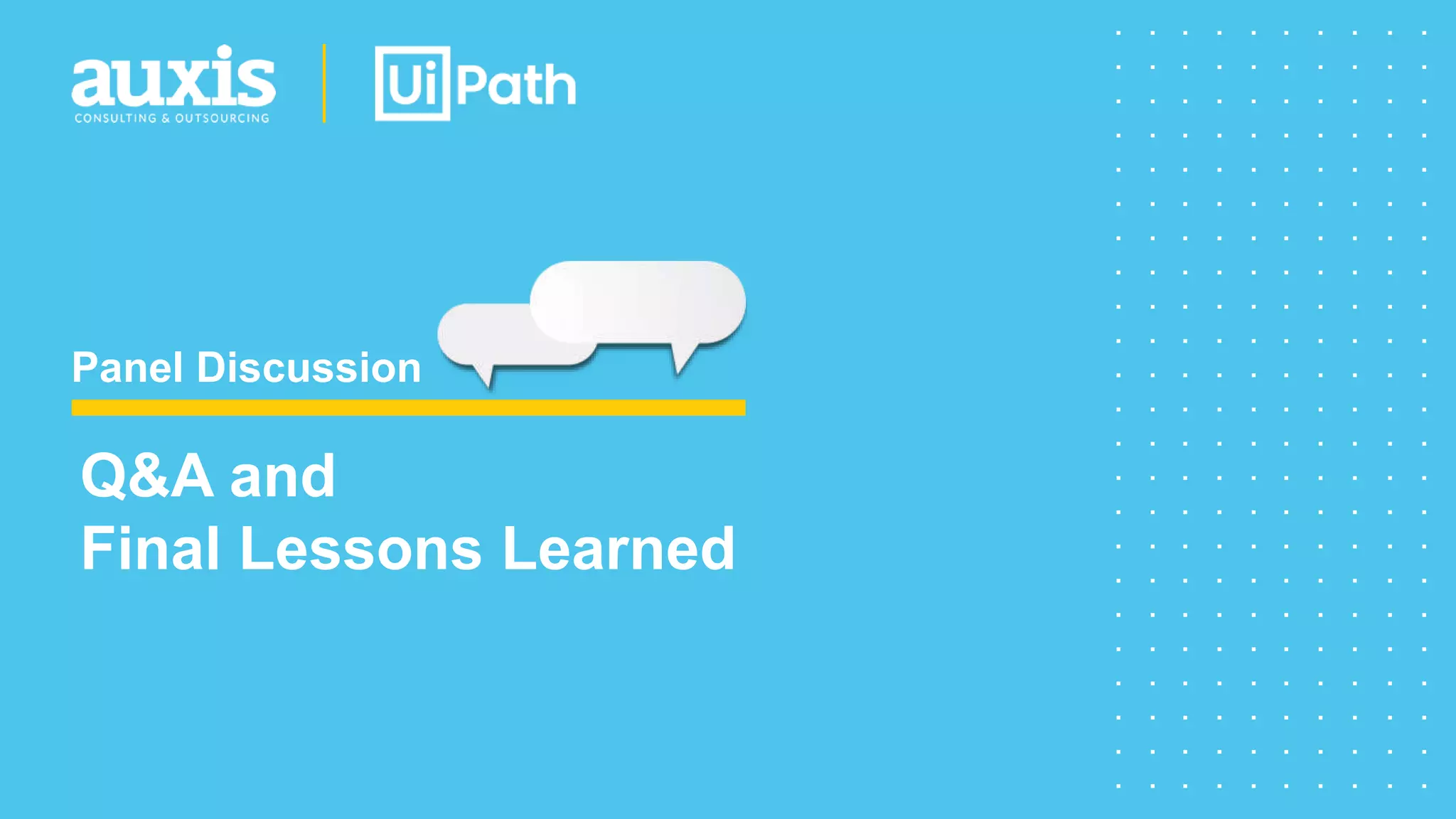 auxis
CONSULTING & OUTSOURCING

UiPath

Panel Discussion

Q&A and
Final Lessons Learned